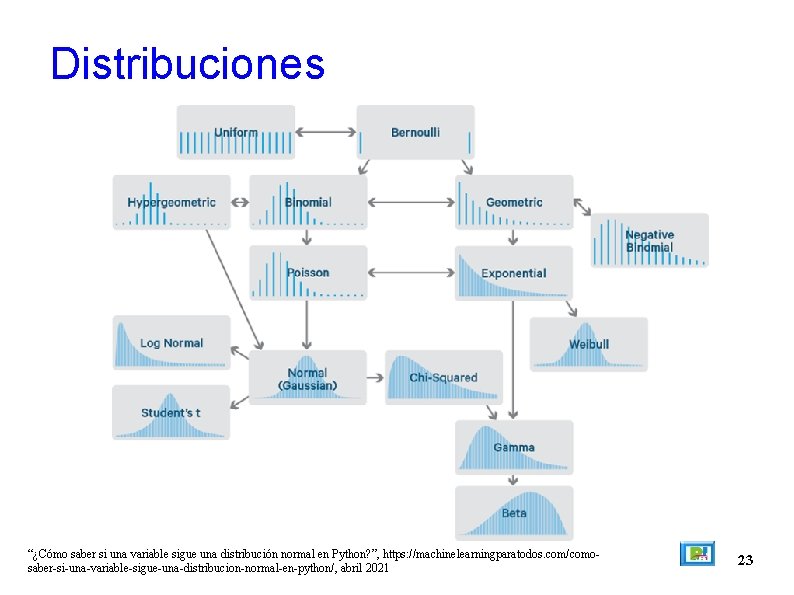 Distribuciones

Uniform

Bernoulli

Hypergeometric

Binomial

Geometric

Negative Binomial

Poisson

Exponential

Log Normal

Weibull

Normal (Gaussian)

Chi-Squared

Student's t

Gamma

Beta

"¿Cómo saber si una variable sigue una distribución normal en Python?", https://machinelearningparatodos.com/como-saber-si-una-variable-sigue-una-distribucion-normal-en-python/, abril 2021

23